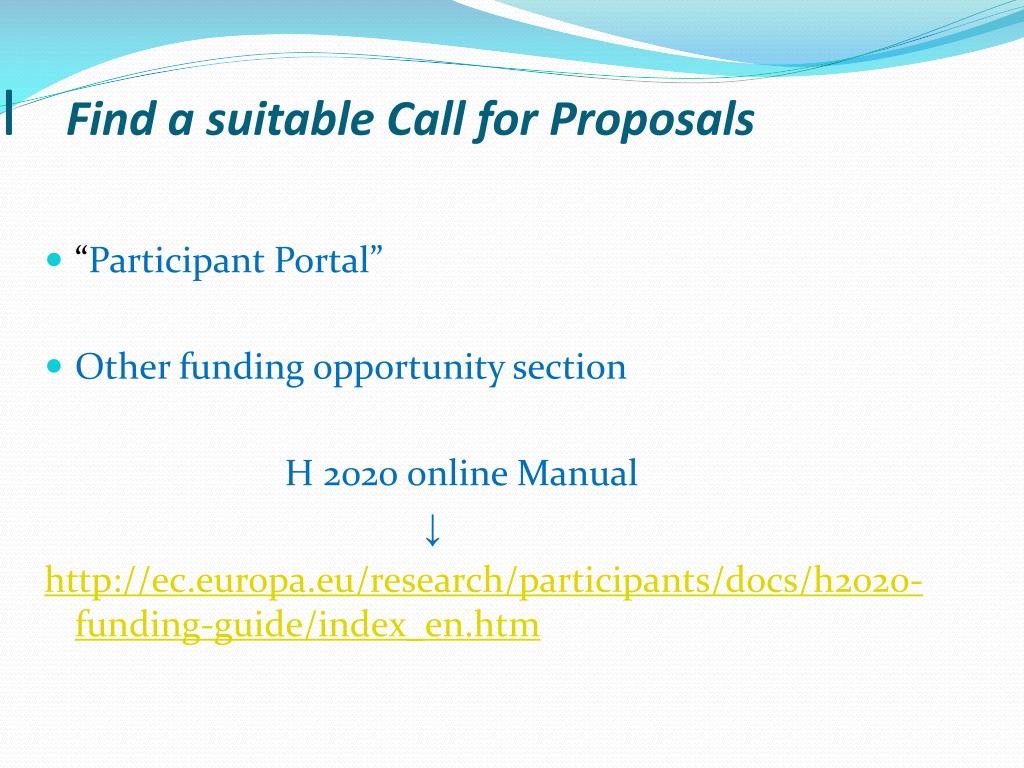 Find a suitable Call for Proposals

- “Participant Portal”

- Other funding opportunity section

H 2020 online Manual

↓

http://ec.europa.eu/research/participants/docs/h2020-funding-guide/index_en.htm